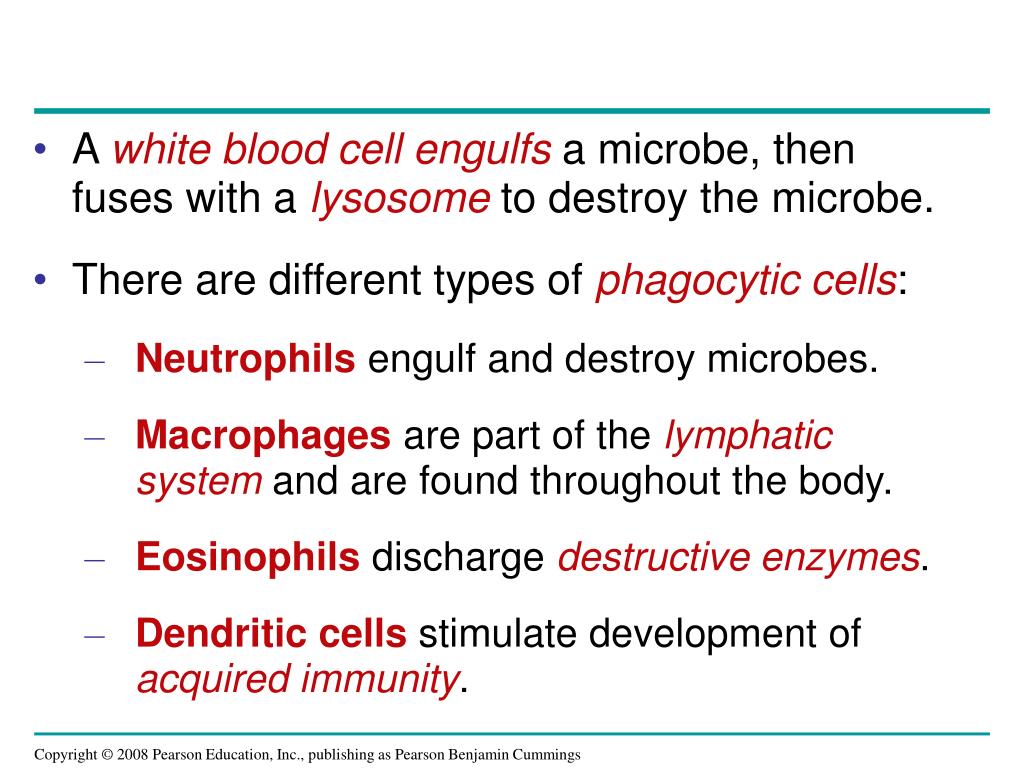 • A white blood cell engulfs a microbe, then fuses with a lysosome to destroy the microbe.

• There are different types of phagocytic cells:

– Neutrophils engulf and destroy microbes.

– Macrophages are part of the lymphatic system and are found throughout the body.

– Eosinophils discharge destructive enzymes.

– Dendritic cells stimulate development of acquired immunity.

Copyright © 2008 Pearson Education, Inc., publishing as Pearson Benjamin Cummings